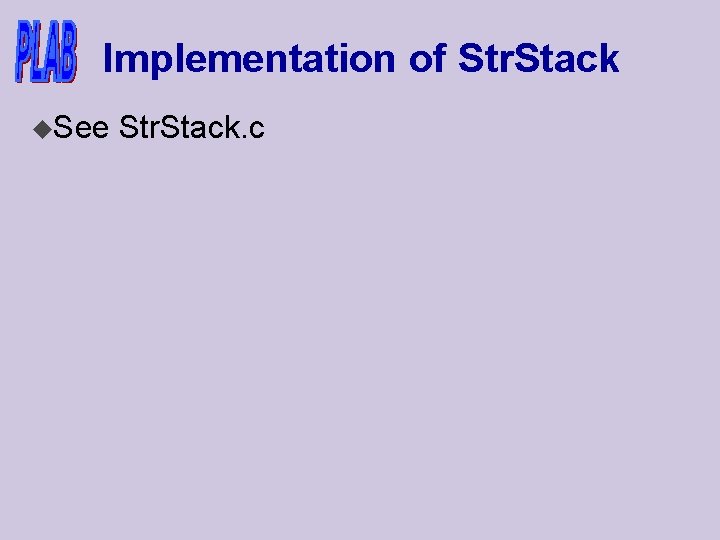 PLAB

Implementation of StrStack

◆See StrStack.c